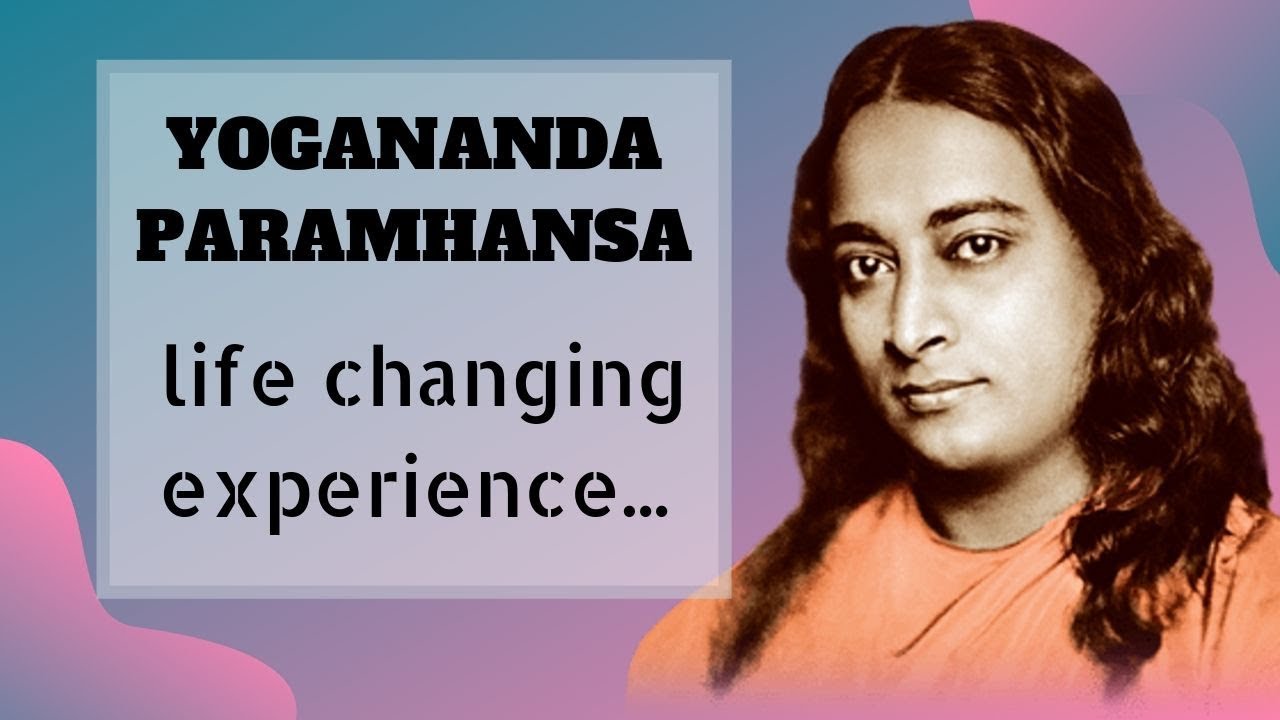 YOGANANDA PARAMHANSA

life changing experience...